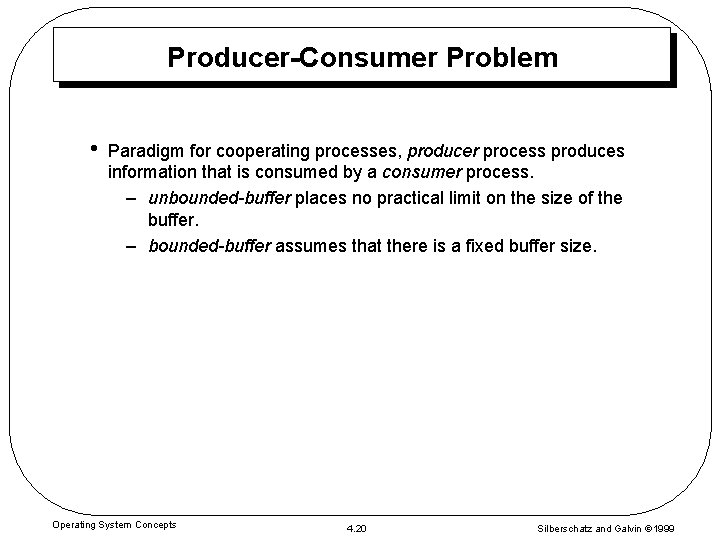 Producer-Consumer Problem

• Paradigm for cooperating processes, producer process produces information that is consumed by a consumer process.
– unbounded-buffer places no practical limit on the size of the buffer.
– bounded-buffer assumes that there is a fixed buffer size.

Operating System Concepts

4.20

Silberschatz and Galvin ©1999